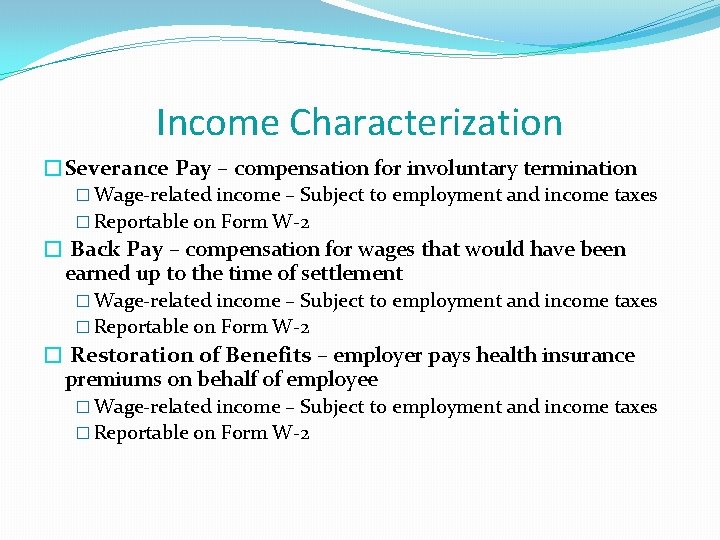 Income Characterization

□ Severance Pay – compensation for involuntary termination

□ Wage-related income – Subject to employment and income taxes

□ Reportable on Form W-2

□ Back Pay – compensation for wages that would have been earned up to the time of settlement

□ Wage-related income – Subject to employment and income taxes

□ Reportable on Form W-2

□ Restoration of Benefits – employer pays health insurance premiums on behalf of employee

□ Wage-related income – Subject to employment and income taxes

□ Reportable on Form W-2